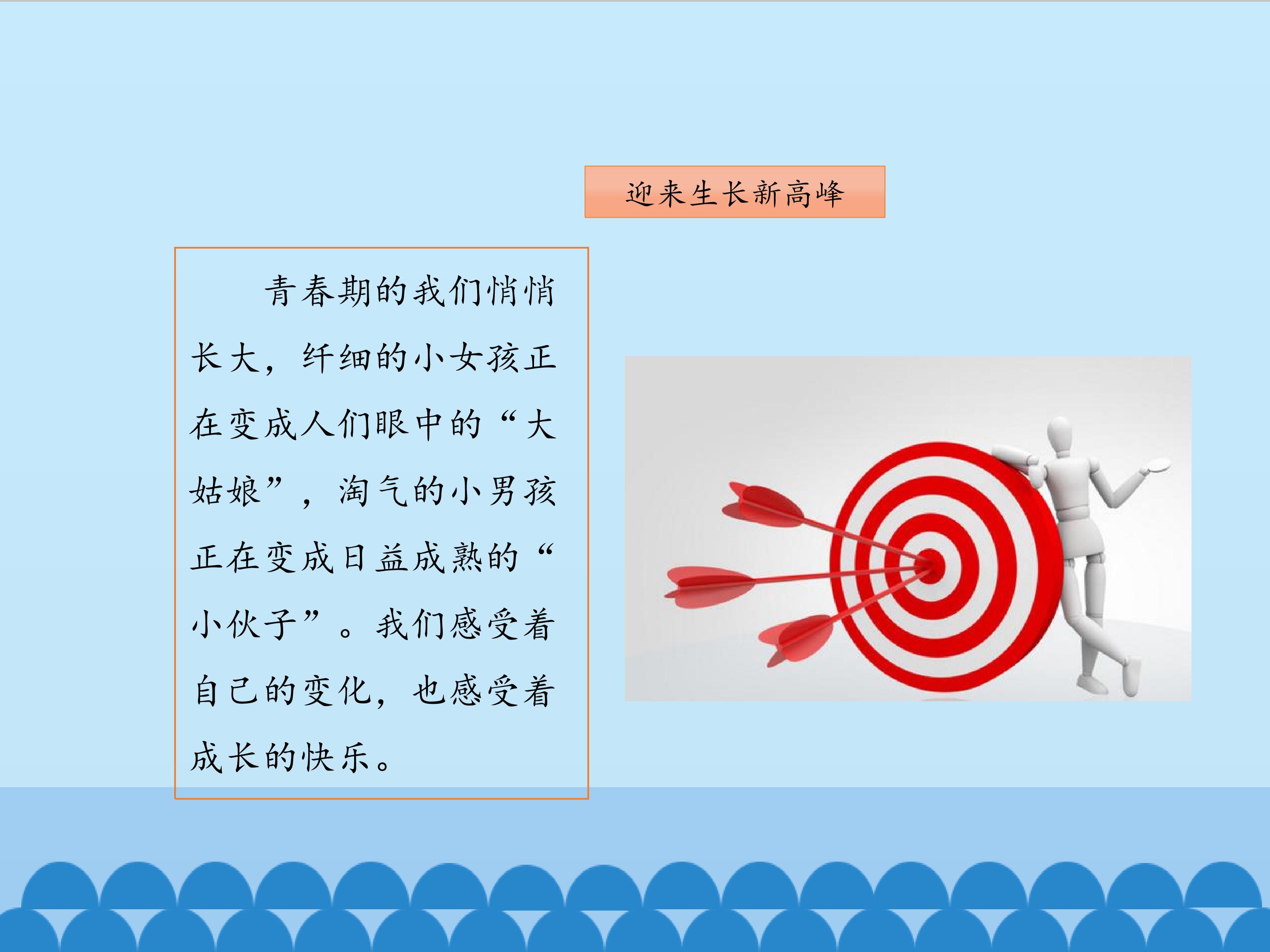 迎来生长新高峰

青春期的我们悄悄长大，纤细的小女孩正在变成人们眼中的“大姑娘”，淘气的小男孩正在变成日益成熟的“小伙子”。我们感受着自己的变化，也感受着成长的快乐。